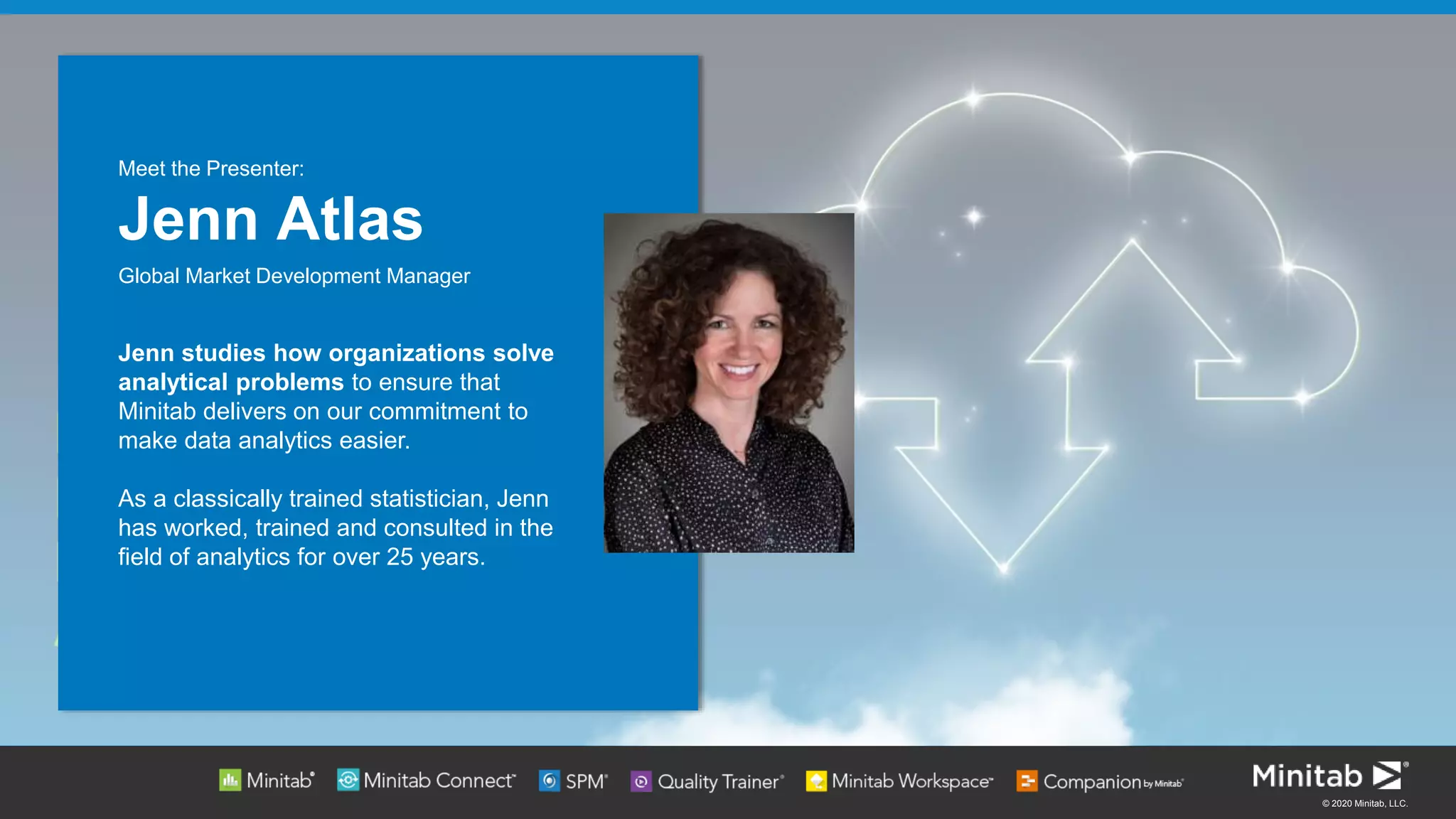 Meet the Presenter:

Jenn Atlas

Global Market Development Manager

Jenn studies how organizations solve analytical problems to ensure that Minitab delivers on our commitment to make data analytics easier.

As a classically trained statistician, Jenn has worked, trained and consulted in the field of analytics for over 25 years.

Minitab® Minitab Connect™ SPM® Quality Trainer® Minitab Workspace™ Companion by Minitab®

Minitab®

© 2020 Minitab, LLC.